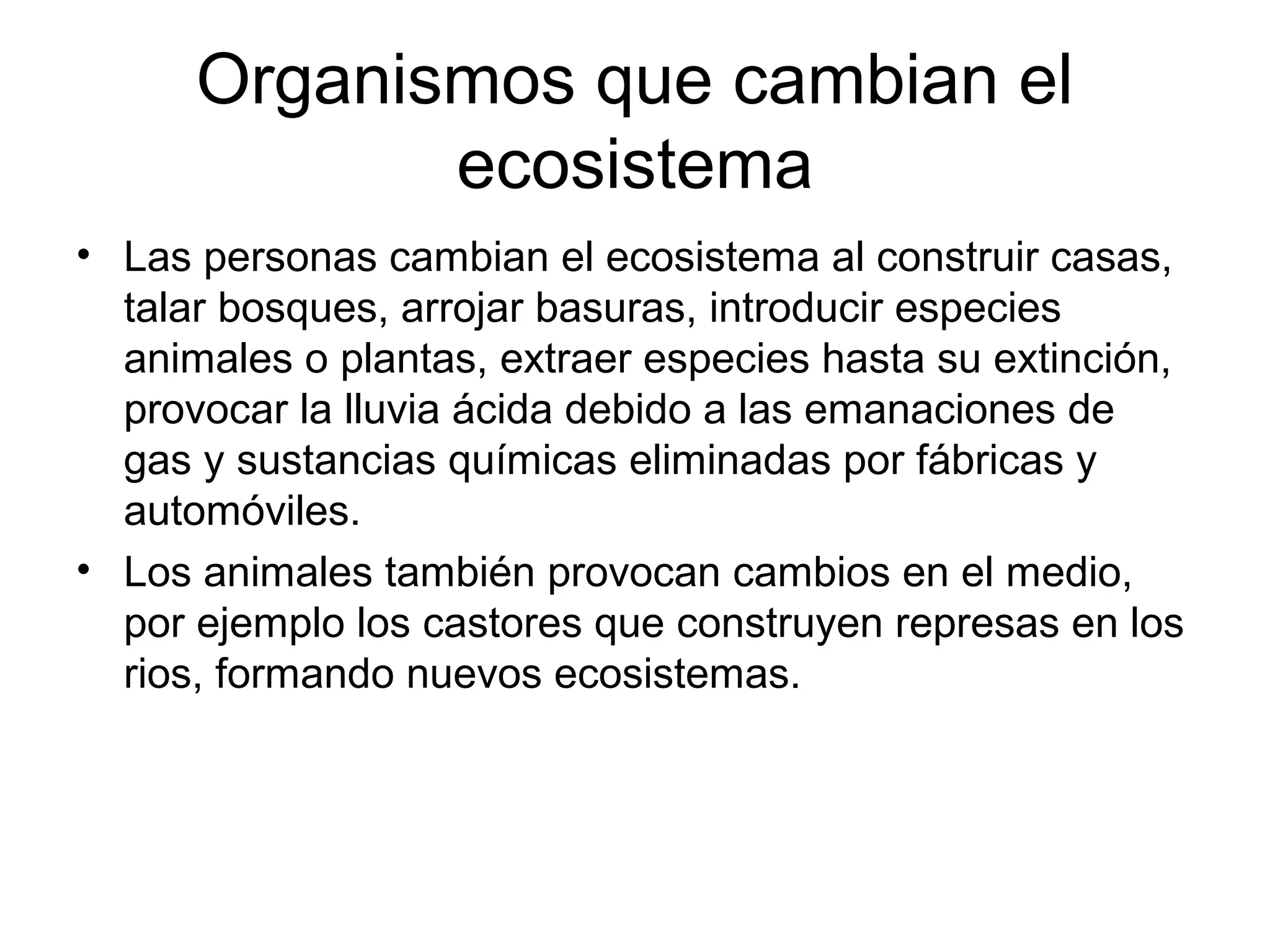 Organismos que cambian el ecosistema

• Las personas cambian el ecosistema al construir casas, talar bosques, arrojar basuras, introducir especies animales o plantas, extraer especies hasta su extinción, provocar la lluvia ácida debido a las emanaciones de gas y sustancias químicas eliminadas por fábricas y automóviles.
• Los animales también provocan cambios en el medio, por ejemplo los castores que construyen represas en los rios, formando nuevos ecosistemas.